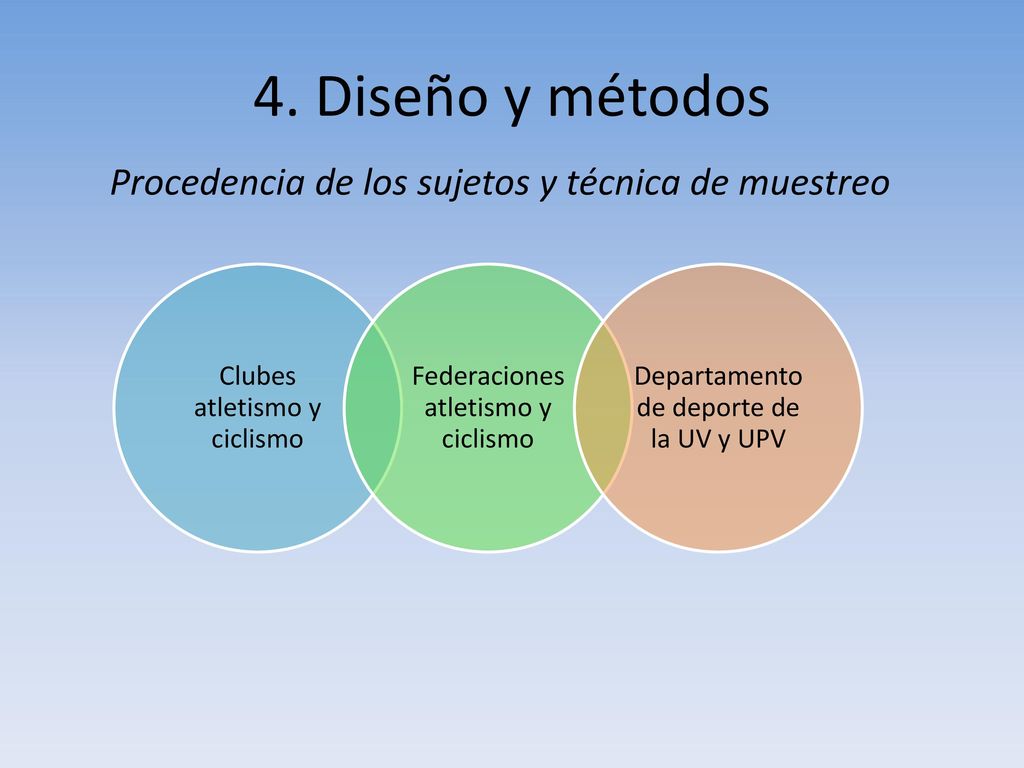 4. Diseño y métodos

Procedencia de los sujetos y técnica de muestreo

Clubes atletismo y ciclismo

Federaciones atletismo y ciclismo

Departamento de deporte de la UV y UPV